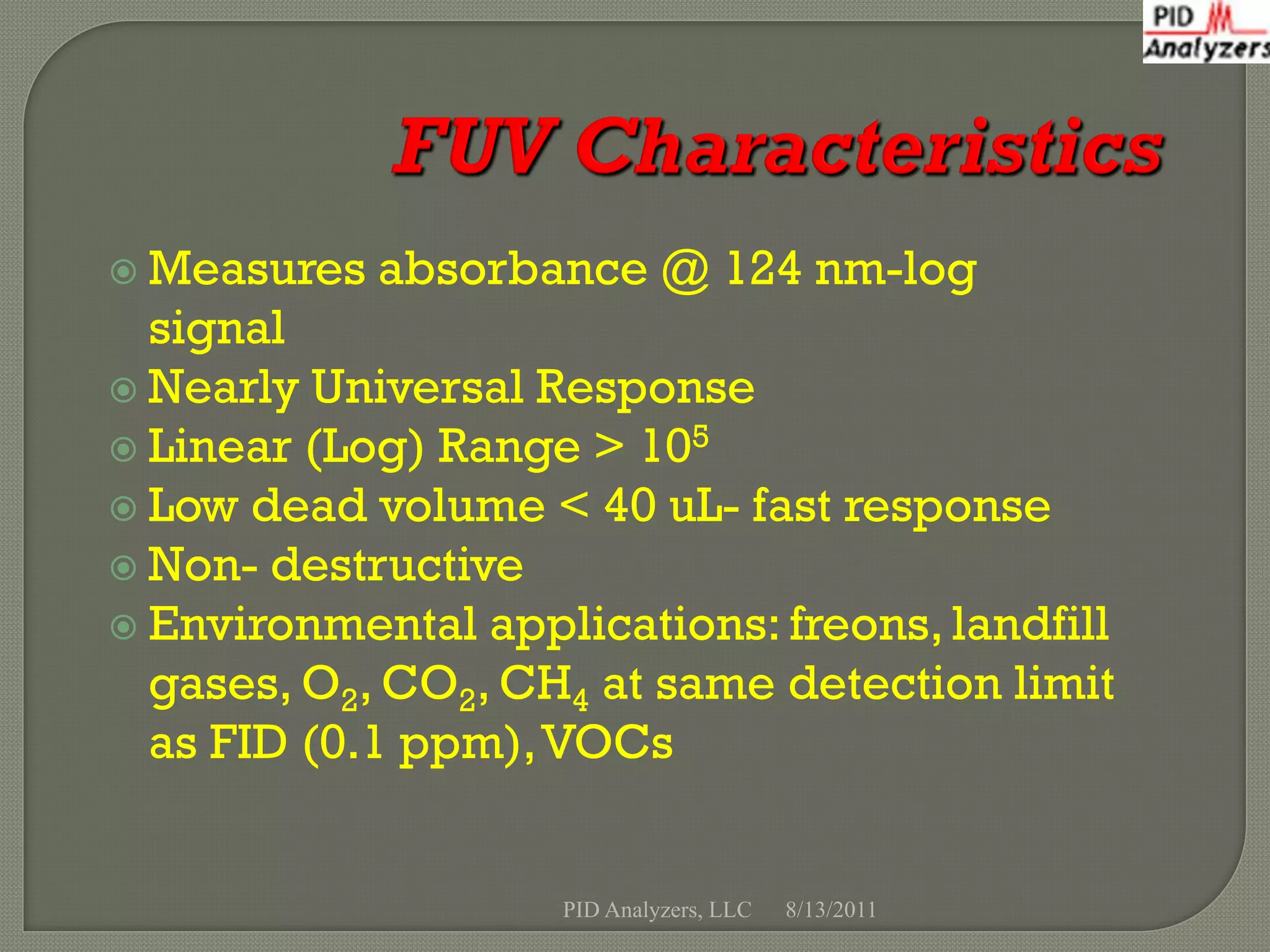 PID Analyzers

FUV Characteristics

Measures absorbance @ 124 nm-log signal

Nearly Universal Response

Linear (Log) Range > $10^5$

Low dead volume < 40 uL- fast response

Non- destructive

Environmental applications: freons, landfill gases, $O_2$, $CO_2$, $CH_4$ at same detection limit as FID (0.1 ppm), VOCs

PID Analyzers, LLC 8/13/2011